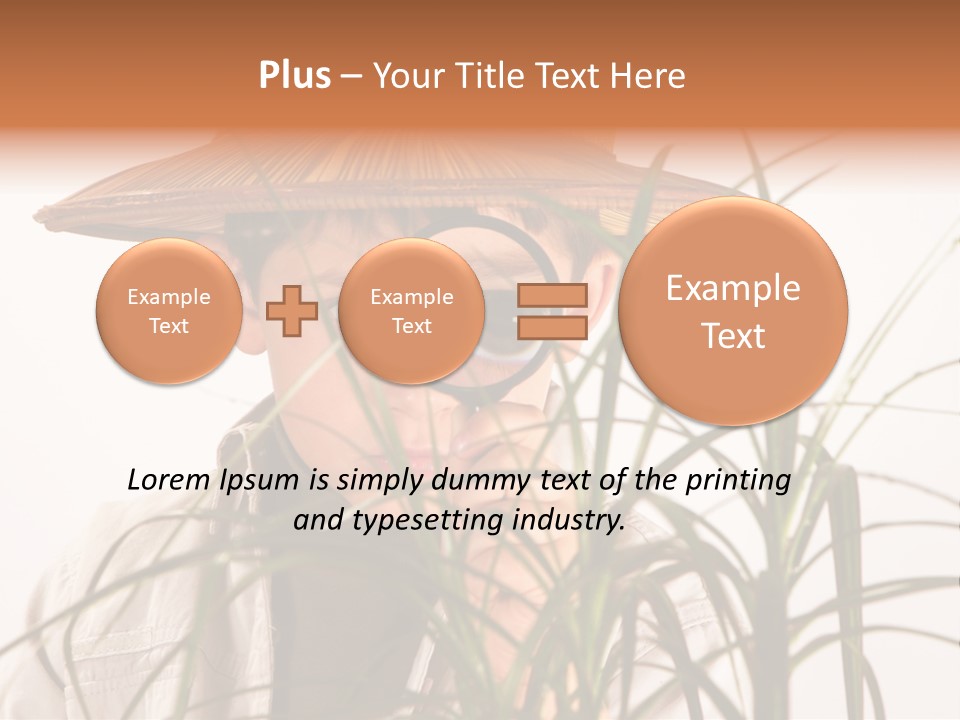 Plus – Your Title Text Here

Example Text

Example Text

Example Text

Lorem Ipsum is simply dummy text of the printing and typesetting industry.